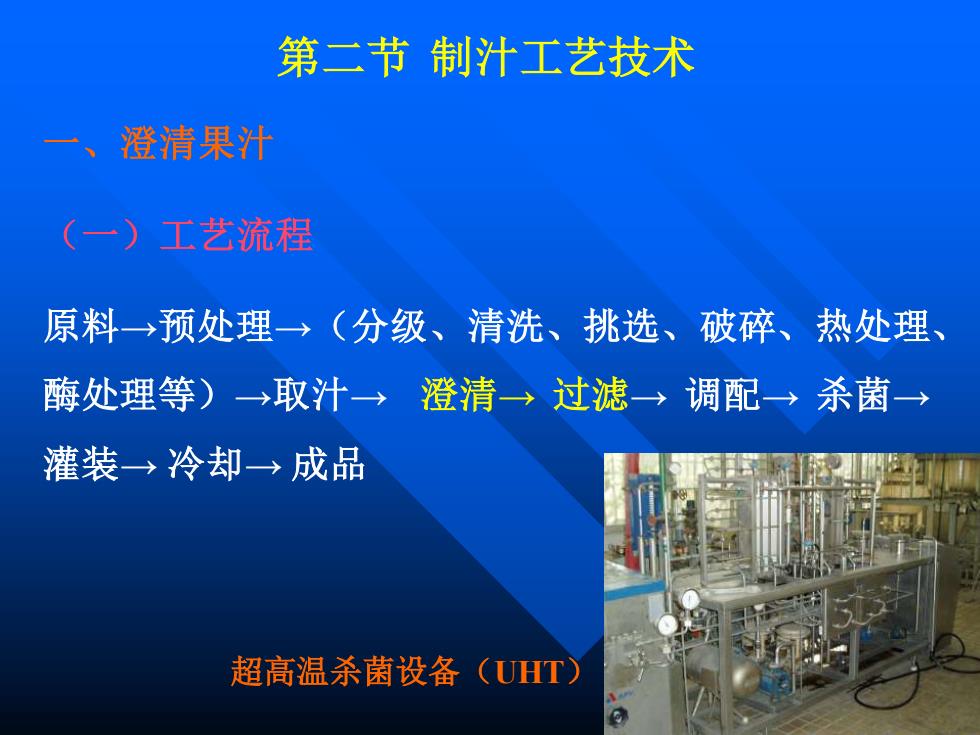 第二节 制汁工艺技术

一、澄清果汁

（一）工艺流程

原料→预处理→（分级、清洗、挑选、破碎、热处理、酶处理等）→取汁→ 澄清→ 过滤→ 调配→ 杀菌→ 灌装→ 冷却→ 成品

超高温杀菌设备（UHT）